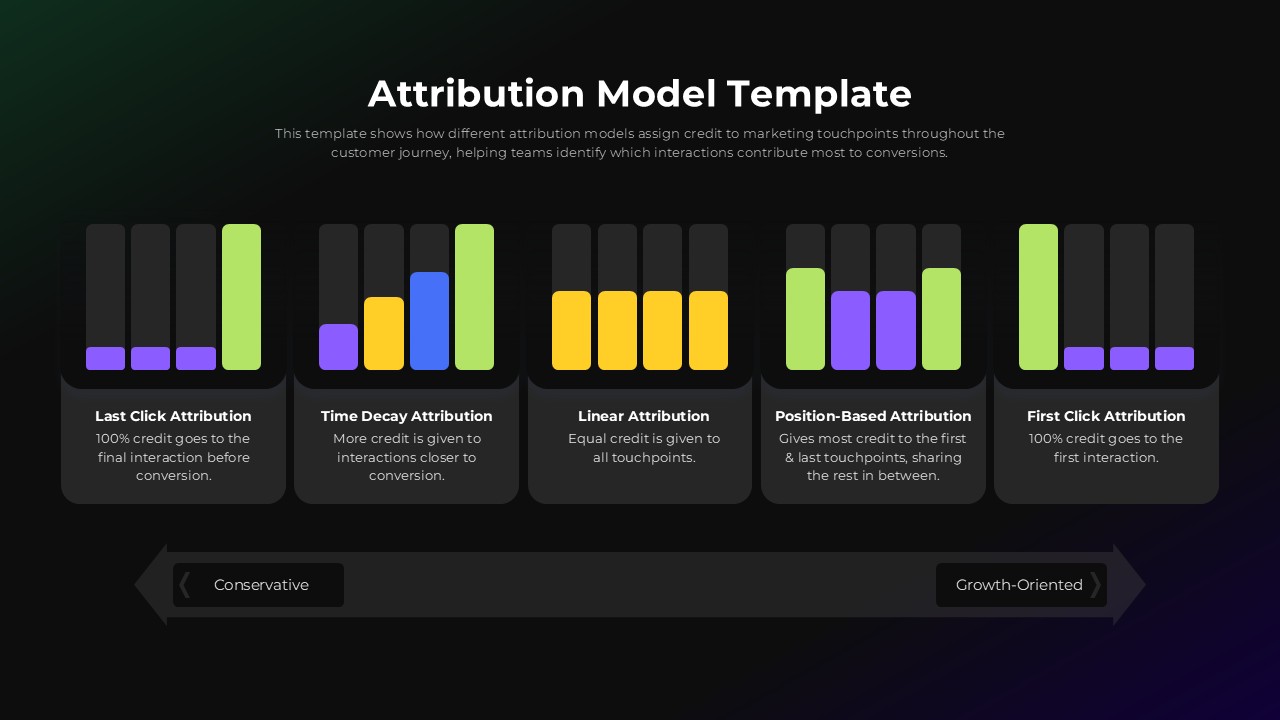 Attribution Model Template

This template shows how different attribution models assign credit to marketing touchpoints throughout the customer journey, helping teams identify which interactions contribute most to conversions.

Last Click Attribution
100% credit goes to the final interaction before conversion.

Time Decay Attribution
More credit is given to interactions closer to conversion.

Linear Attribution
Equal credit is given to all touchpoints.

Position-Based Attribution
Gives most credit to the first & last touchpoints, sharing the rest in between.

First Click Attribution
100% credit goes to the first interaction.

Conservative

Growth-Oriented